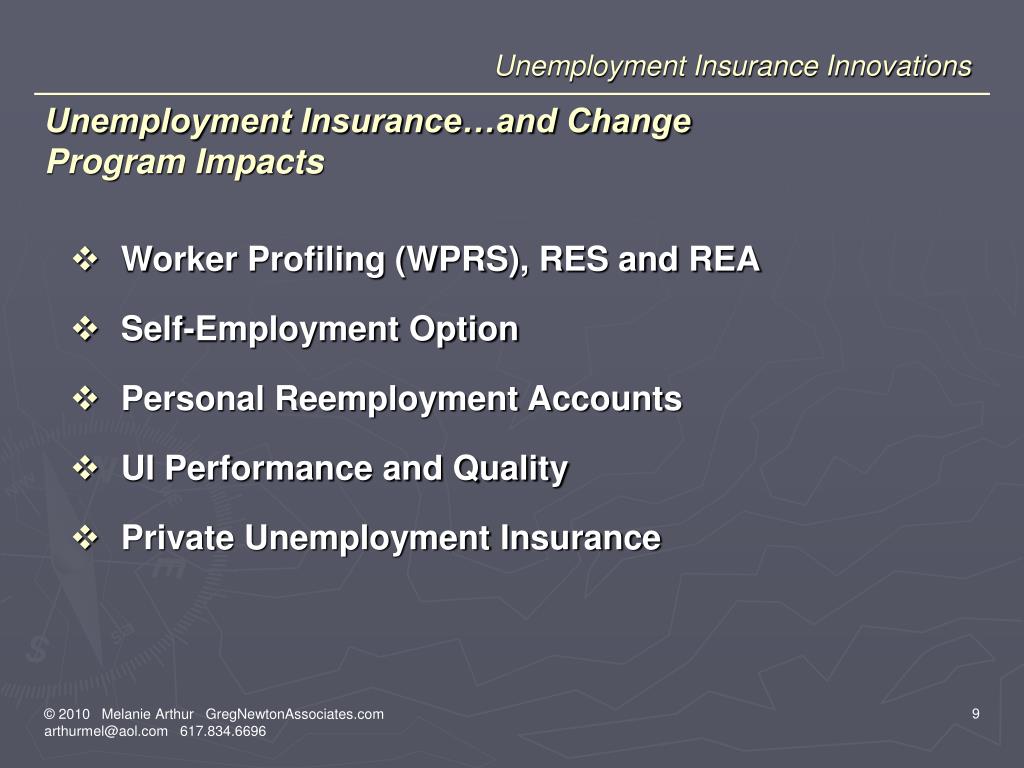 Unemployment Insurance Innovations

Unemployment Insurance…and Change
Program Impacts

❖ Worker Profiling (WPRS), RES and REA

❖ Self-Employment Option

❖ Personal Reemployment Accounts

❖ UI Performance and Quality

❖ Private Unemployment Insurance

© 2010 Melanie Arthur GregNewtonAssociates.com
arthurmel@aol.com 617.834.6696

9